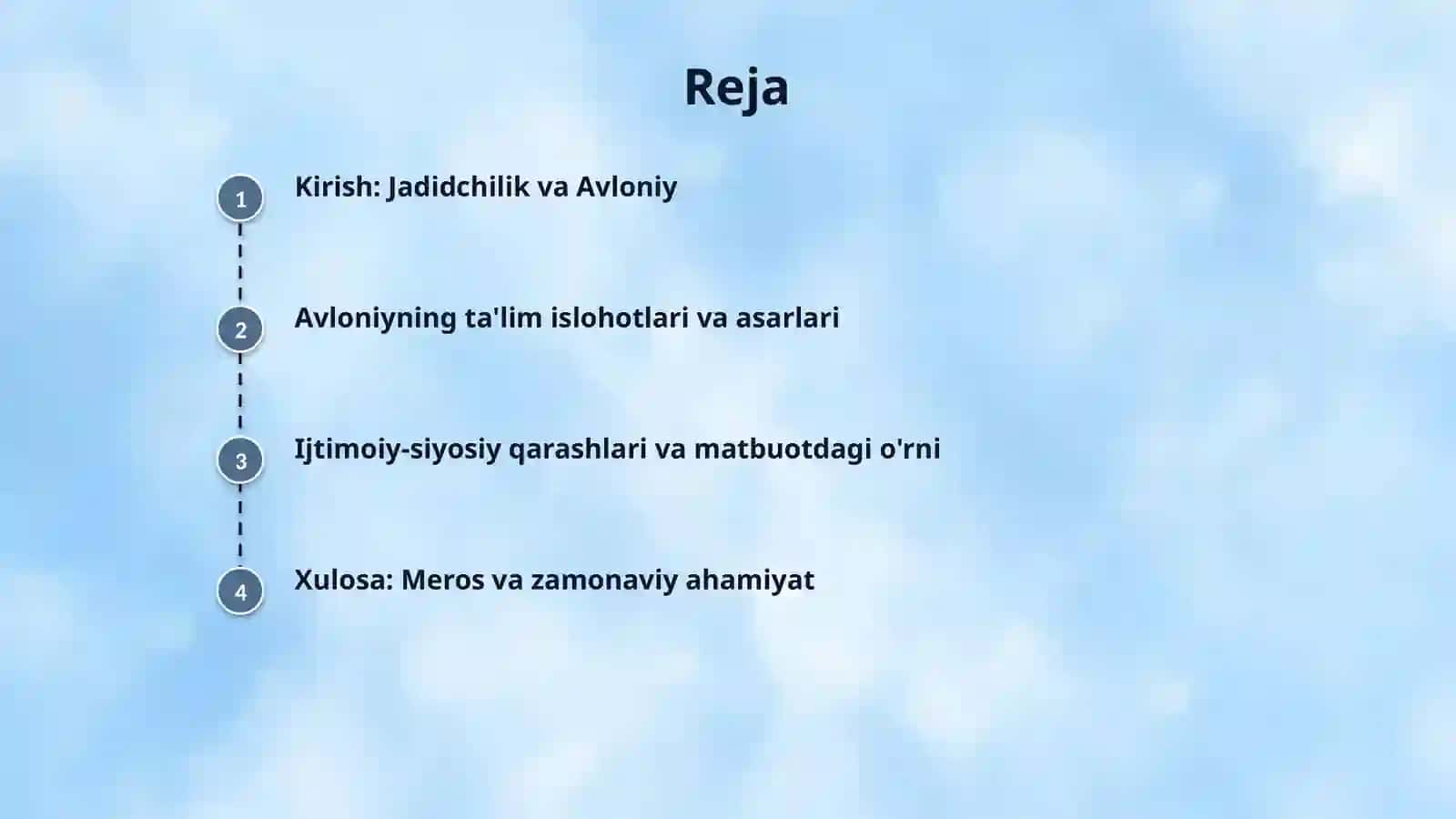 Reja

1 Kirish: Jadidchilik va Avloniy

2 Avloniyning ta'lim islohotlari va asarlari

3 Ijtimoiy-siyosiy qarashlari va matbuotdagi o'rni

4 Xulosa: Meros va zamonaviy ahamiyat